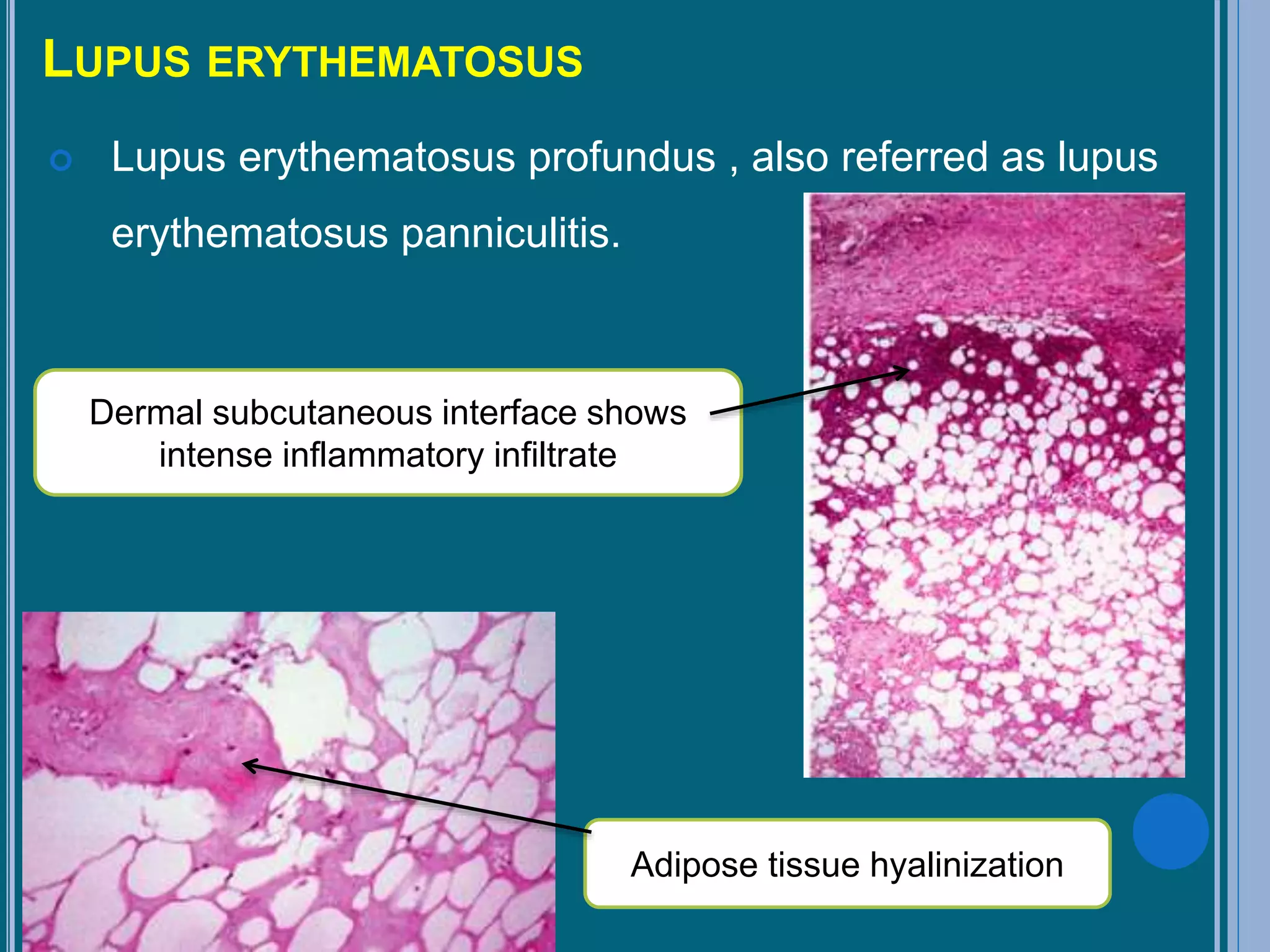 LUPUS ERYTHEMATOSUS

Lupus erythematosus profundus , also referred as lupus erythematosus panniculitis.

Dermal subcutaneous interface shows intense inflammatory infiltrate

Adipose tissue hyalinization